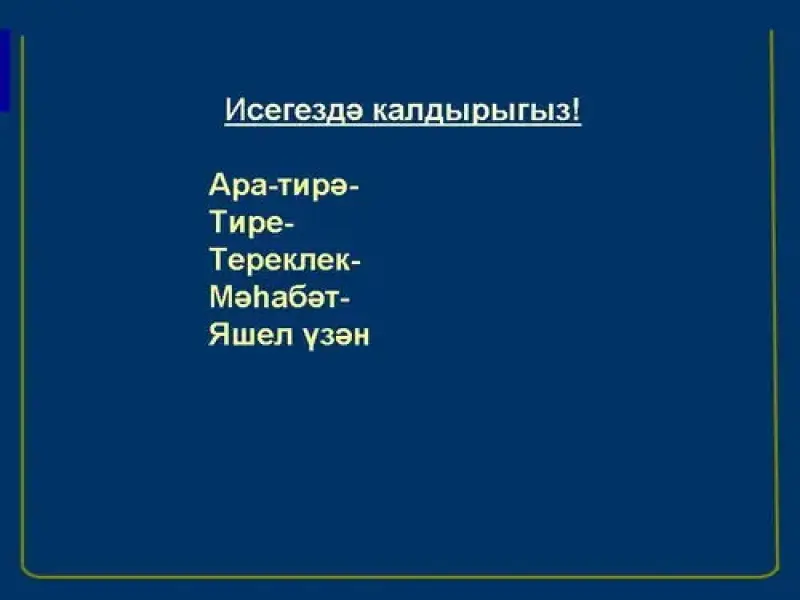 Исегездә калдырыгыз!

Ара-тирә-
Тире-
Тереклек-
Мәһабәт-
Яшел үзән